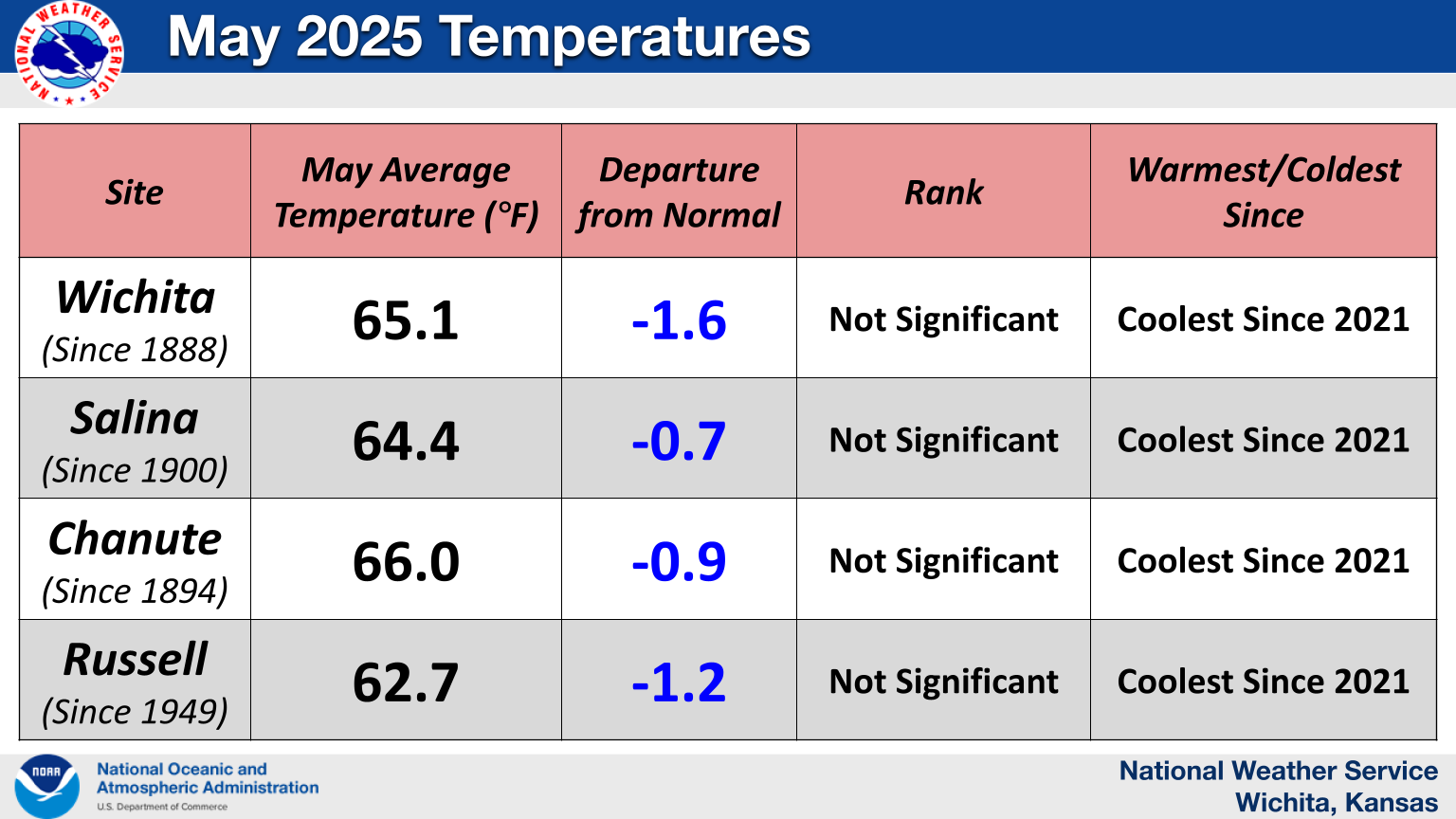 NATIONAL WEATHER SERVICE

May 2025 Temperatures

| Site | May Average Temperature (°F) | Departure from Normal | Rank | Warmest/Coldest Since |
|---|---|---|---|---|
| Wichita (Since 1888) | 65.1 | -1.6 | Not Significant | Coolest Since 2021 |
| Salina (Since 1900) | 64.4 | -0.7 | Not Significant | Coolest Since 2021 |
| Chanute (Since 1894) | 66.0 | -0.9 | Not Significant | Coolest Since 2021 |
| Russell (Since 1949) | 62.7 | -1.2 | Not Significant | Coolest Since 2021 |

NOAA
National Oceanic and Atmospheric Administration
U.S. Department of Commerce

National Weather Service
Wichita, Kansas